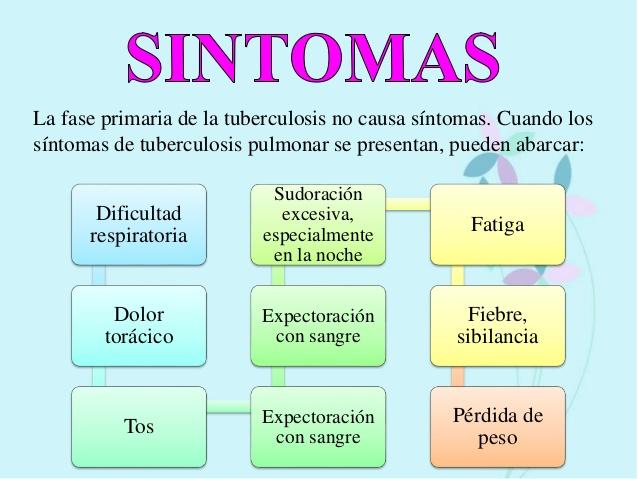 SINTOMAS

La fase primaria de la tuberculosis no causa síntomas. Cuando los síntomas de tuberculosis pulmonar se presentan, pueden abarcar:

Dificultad respiratoria

Dolor torácico

Tos

Expectoración con sangre

Expectoración con sangre

Sudoración excesiva, especialmente en la noche

Fatiga

Fiebre, sibilancia

Pérdida de peso